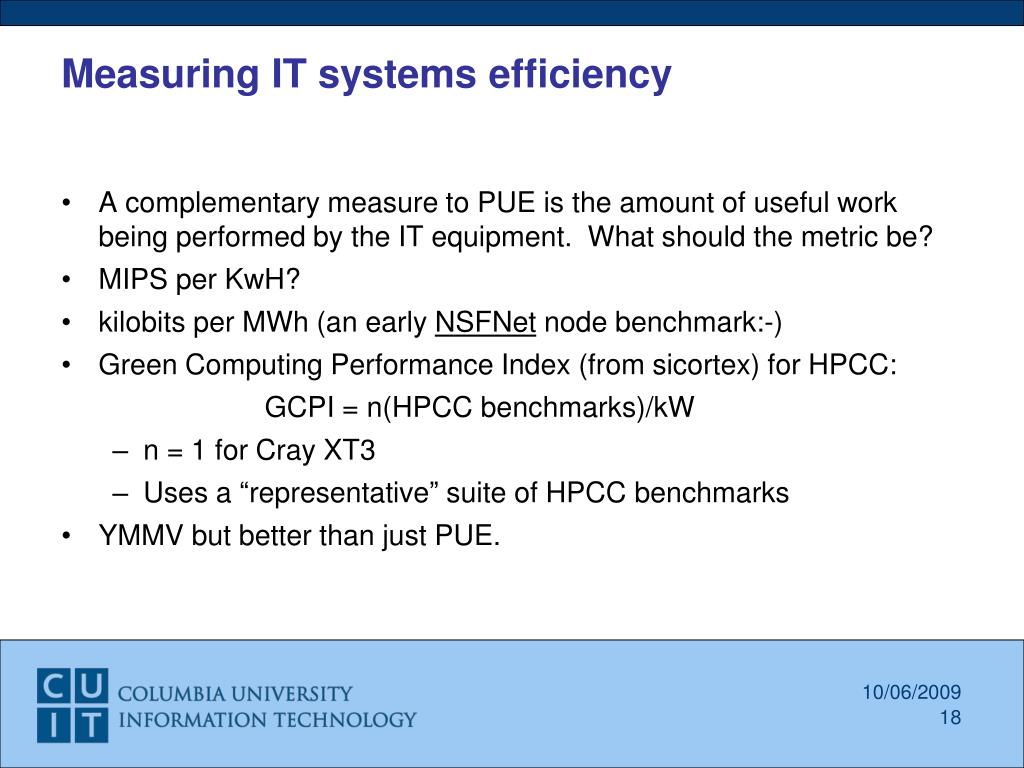 Measuring IT systems efficiency

• A complementary measure to PUE is the amount of useful work being performed by the IT equipment. What should the metric be?
• MIPS per KwH?
• kilobits per MWh (an early NSFNet node benchmark:-)
• Green Computing Performance Index (from sicortex) for HPCC:

GCPI = n(HPCC benchmarks)/kW

– n = 1 for Cray XT3
– Uses a “representative” suite of HPCC benchmarks
• YMMV but better than just PUE.

CU
IT
COLUMBIA UNIVERSITY
INFORMATION TECHNOLOGY

10/06/2009
18